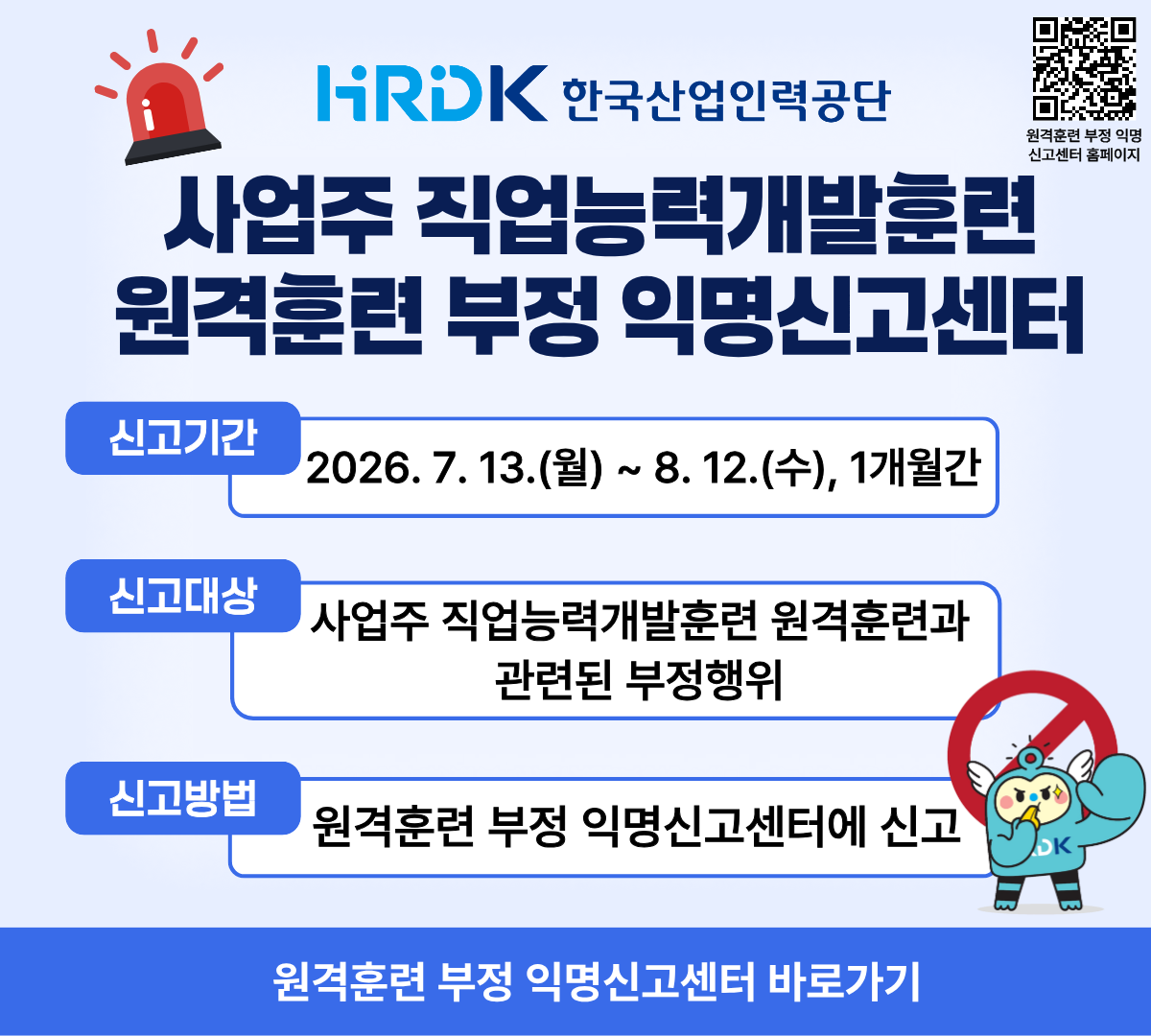 HRDK 한국산업인력공단

원격훈련 부정 익명 신고센터 홈페이지

사업주 직업능력개발훈련 원격훈련 부정 익명신고센터

신고기간
2026. 7. 13.(월) ~ 8. 12.(수), 1개월간

신고대상
사업주 직업능력개발훈련 원격훈련과 관련된 부정행위

신고방법
원격훈련 부정 익명신고센터에 신고

HRDK

원격훈련 부정 익명신고센터 바로가기